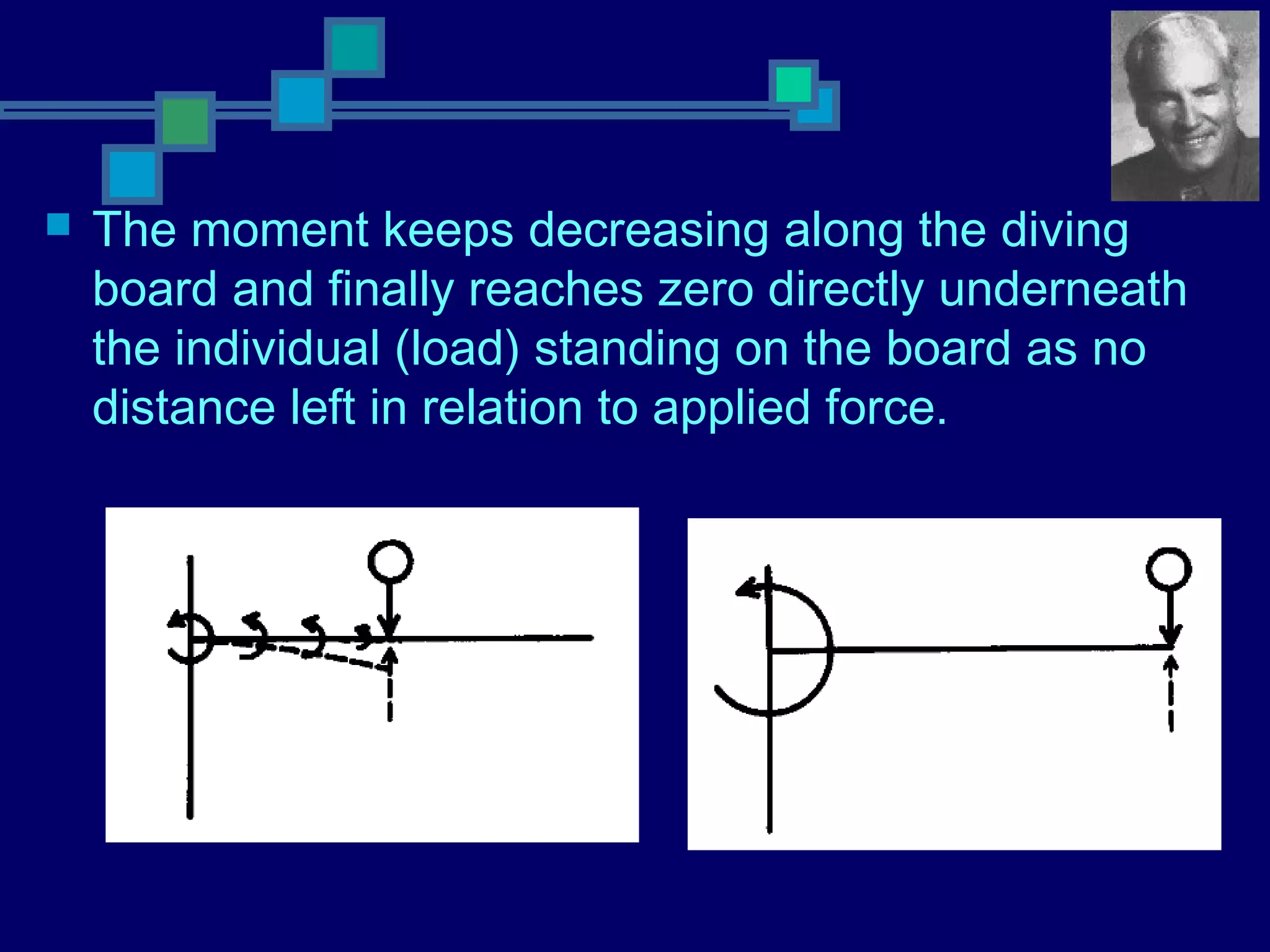 The moment keeps decreasing along the diving board and finally reaches zero directly underneath the individual (load) standing on the board as no distance left in relation to applied force.